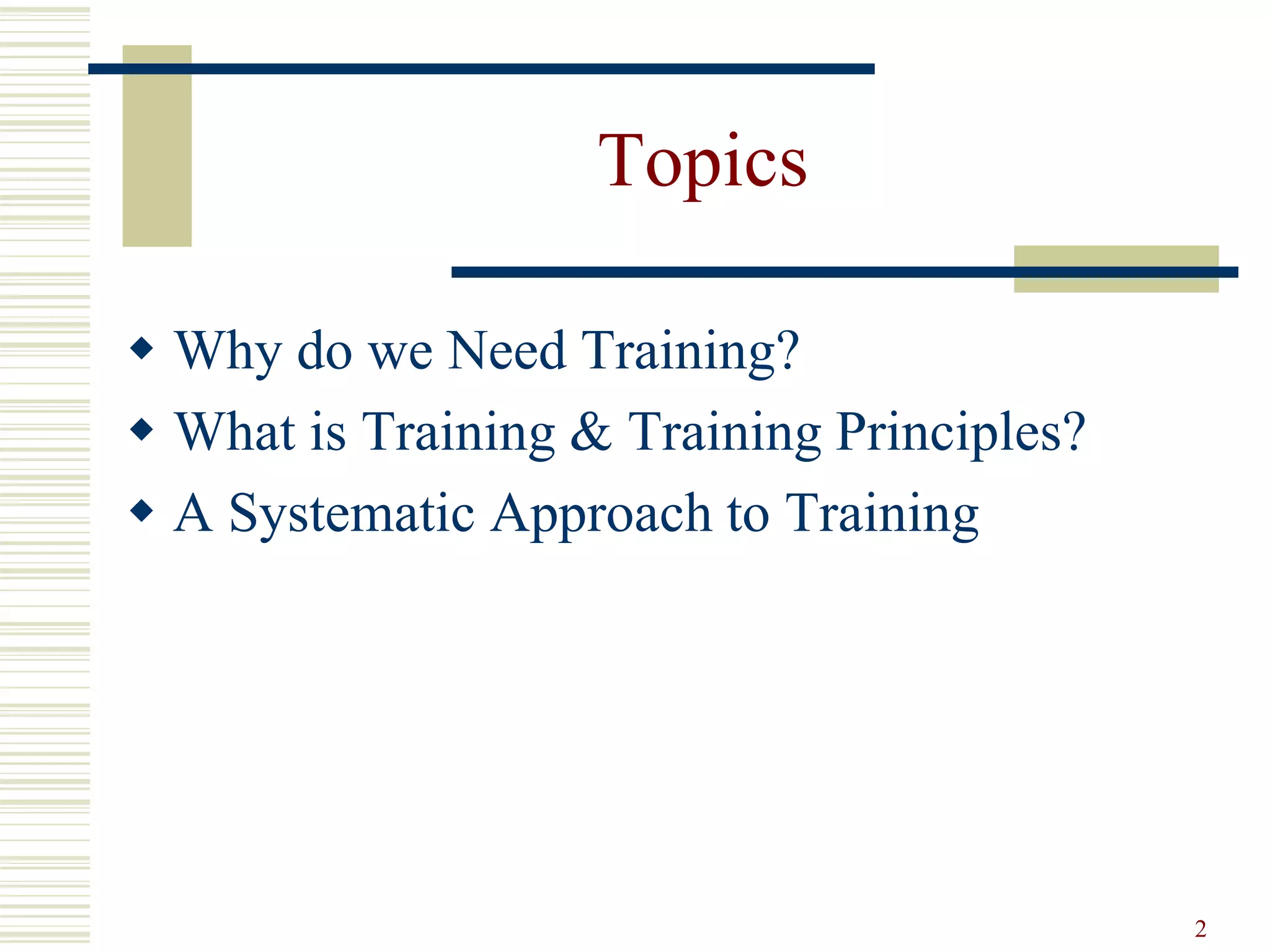 Topics

◆ Why do we Need Training?
◆ What is Training & Training Principles?
◆ A Systematic Approach to Training

2